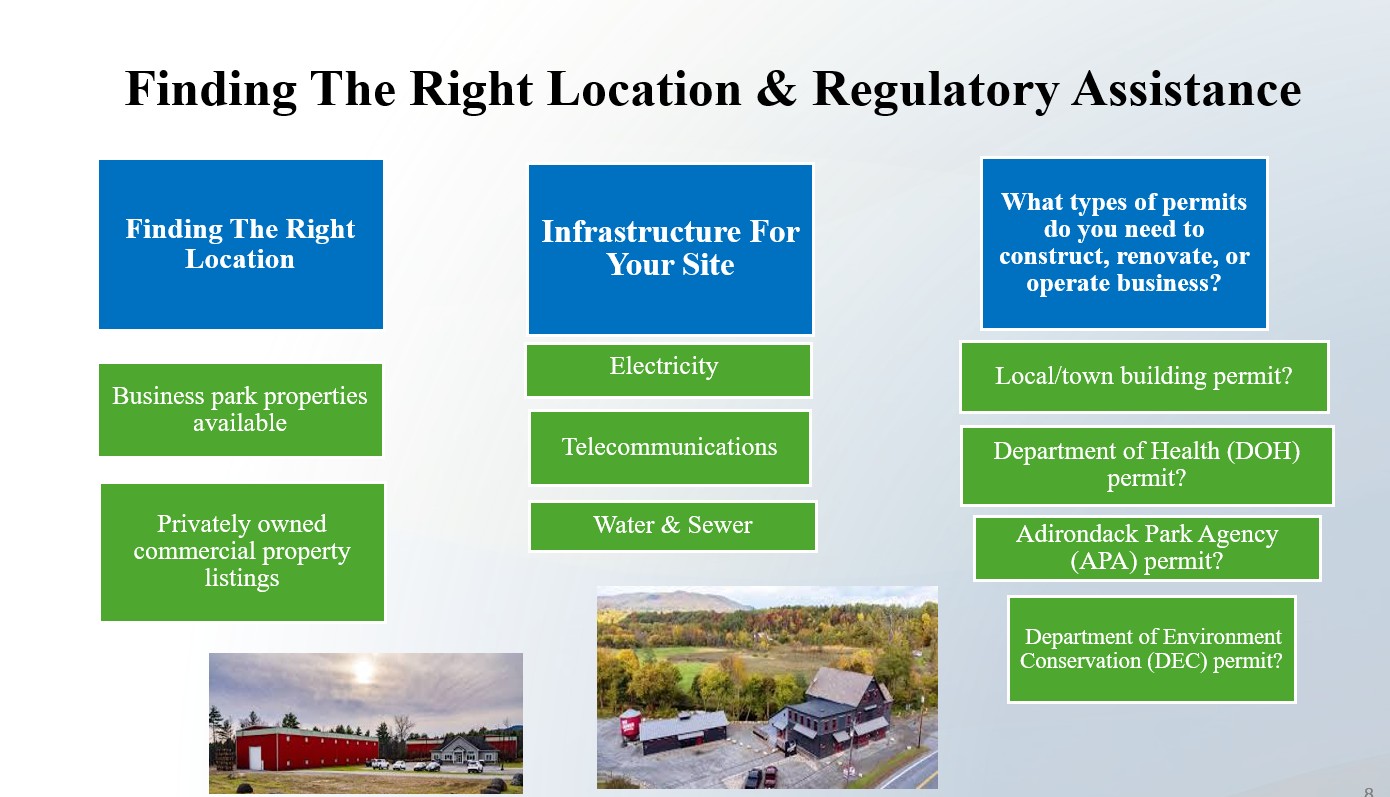 Finding The Right Location & Regulatory Assistance

Finding The Right Location

Business park properties available

Privately owned commercial property listings

Infrastructure For Your Site

Electricity

Telecommunications

Water & Sewer

What types of permits do you need to construct, renovate, or operate business?

Local/town building permit?

Department of Health (DOH) permit?

Adirondack Park Agency (APA) permit?

Department of Environment Conservation (DEC) permit?

8